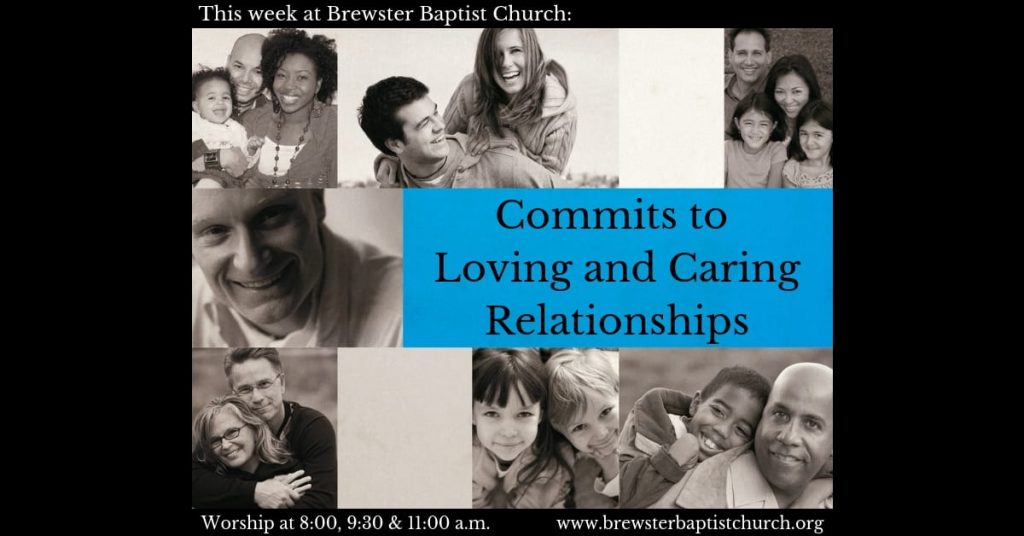 This week at Brewster Baptist Church:

Commits to Loving and Caring Relationships

Worship at 8:00, 9:30 & 11:00 a.m.

www.brewsterbaptistchurch.org